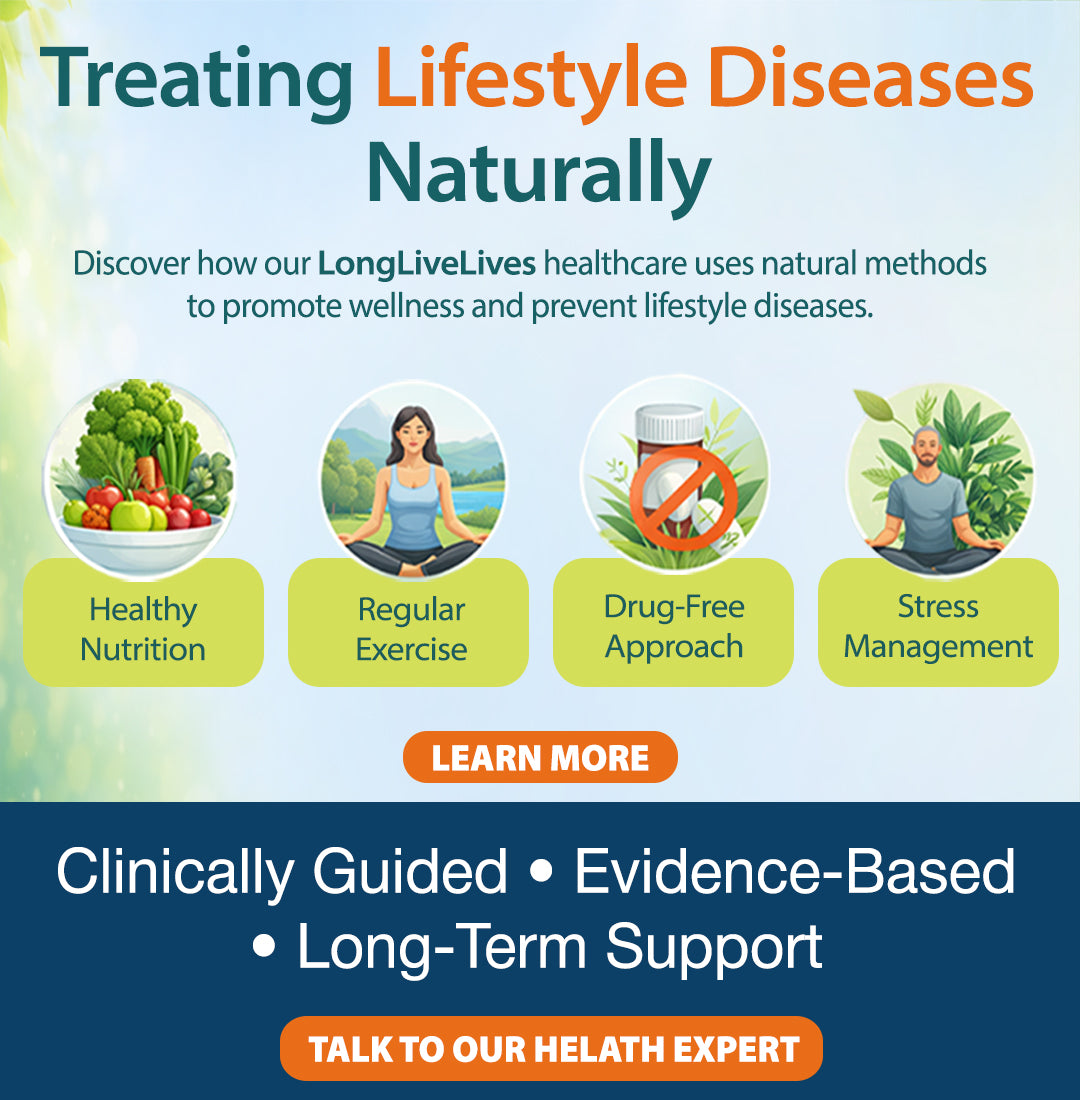 Treating Lifestyle Diseases Naturally

Discover how our LongLiveLives healthcare uses natural methods to promote wellness and prevent lifestyle diseases.

Healthy Nutrition

Regular Exercise

Drug-Free Approach

Stress Management

LEARN MORE

Clinically Guided • Evidence-Based • Long-Term Support

TALK TO OUR HELATH EXPERT